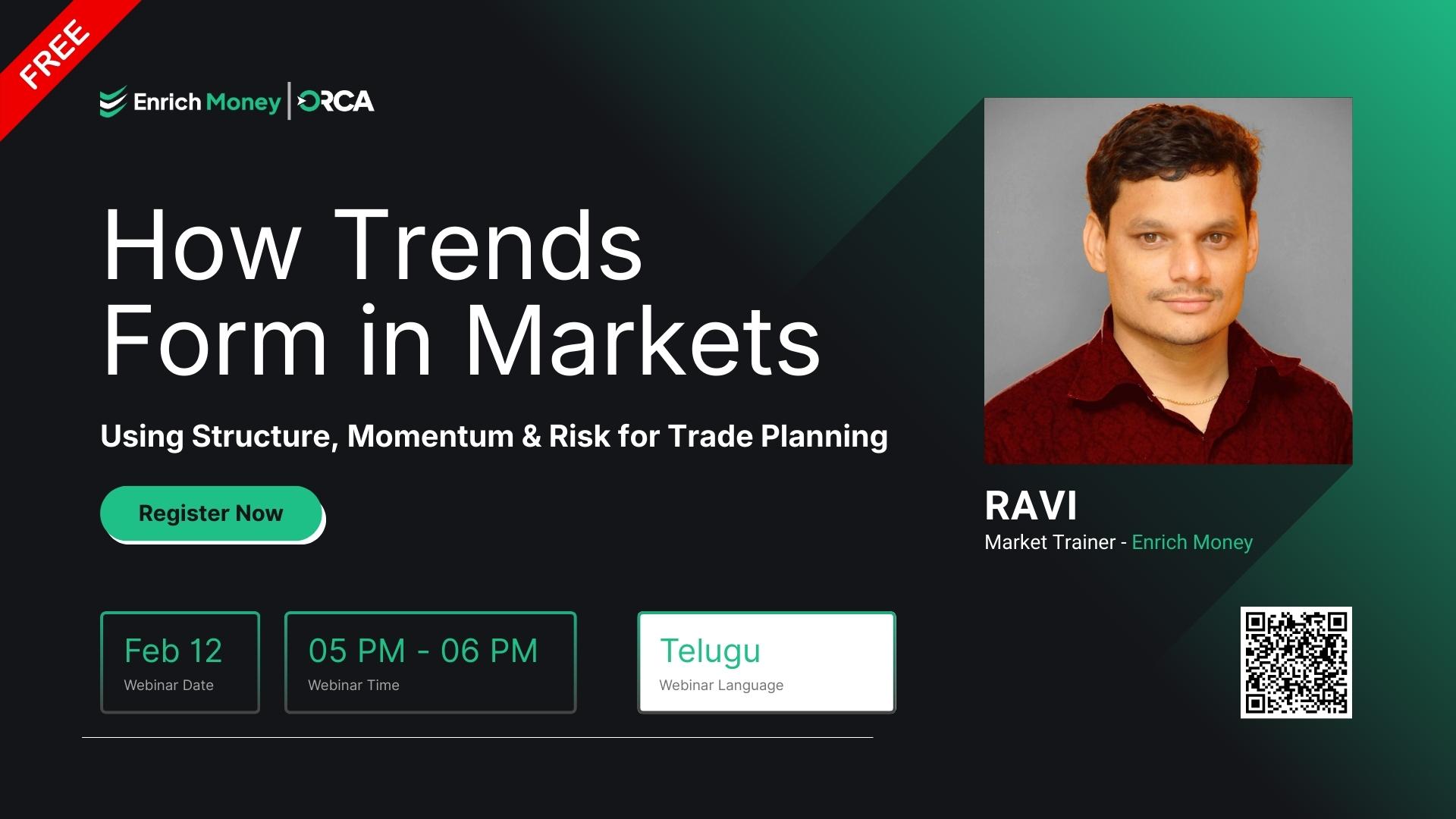 FREE

Enrich Money | ORCA

How Trends Form in Markets

Using Structure, Momentum & Risk for Trade Planning

Register Now

RAVI
Market Trainer - Enrich Money

Feb 12
Webinar Date

05 PM - 06 PM
Webinar Time

Telugu
Webinar Language